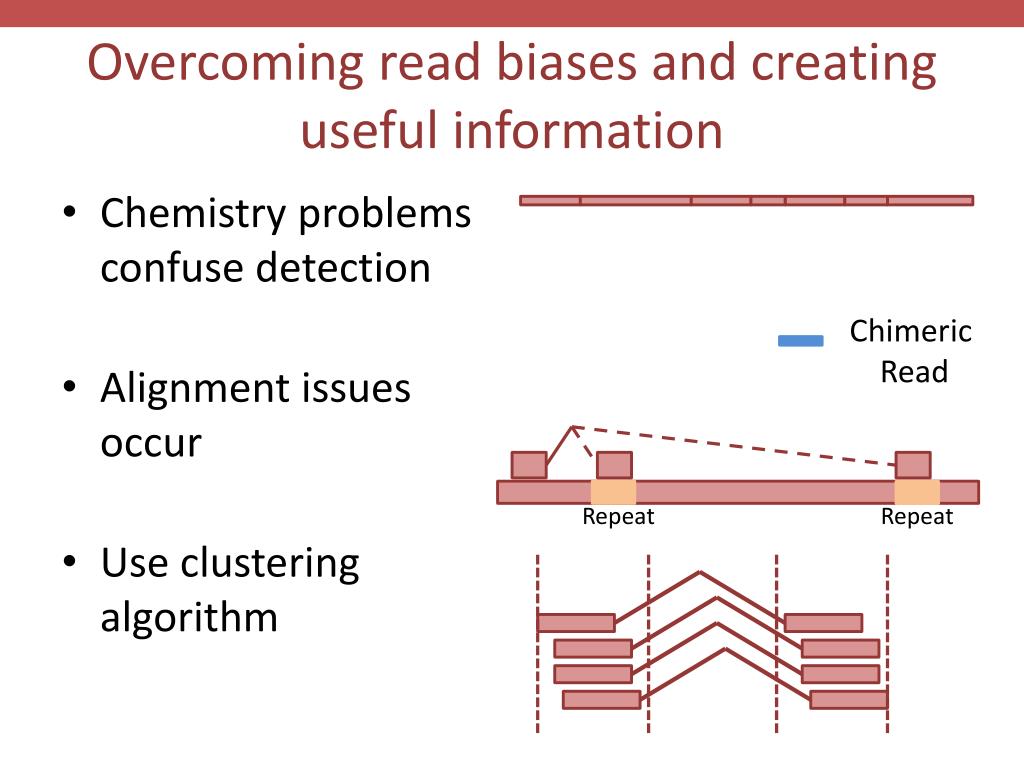 Overcoming read biases and creating useful information

• Chemistry problems confuse detection

• Alignment issues occur

• Use clustering algorithm

Chimeric Read

Repeat

Repeat